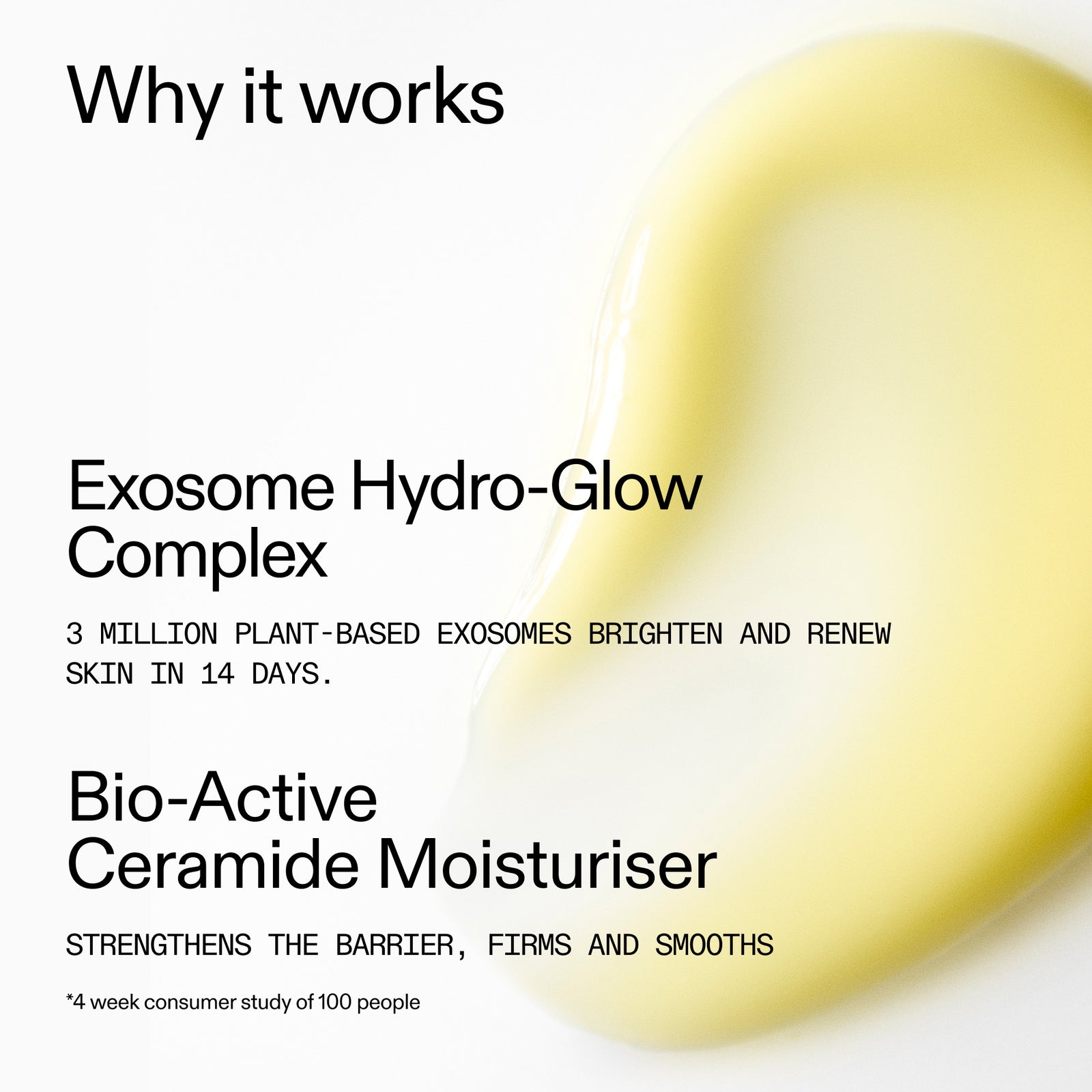 Why it works

Exosome Hydro-Glow Complex

3 MILLION PLANT-BASED EXOSOMES BRIGHTEN AND RENEW SKIN IN 14 DAYS.

Bio-Active Ceramide Moisturiser

STRENGTHENS THE BARRIER, FIRMS AND SMOOTHS

*4 week consumer study of 100 people